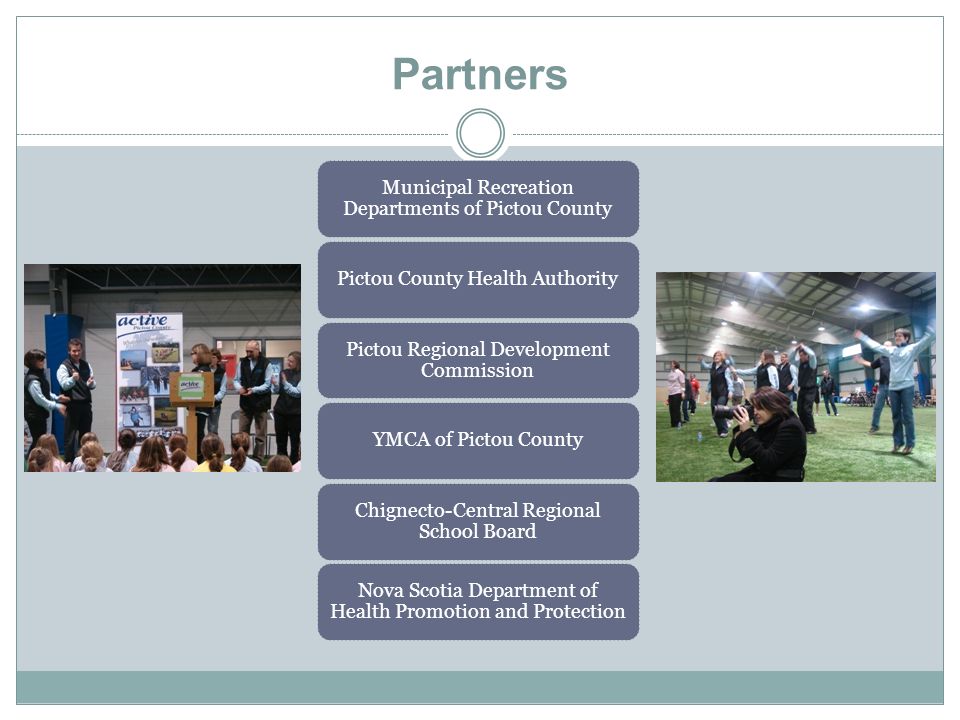 Partners

Municipal Recreation Departments of Pictou County

Pictou County Health Authority

Pictou Regional Development Commission

YMCA of Pictou County

Chignecto-Central Regional School Board

Nova Scotia Department of Health Promotion and Protection

active
Pictou County

active